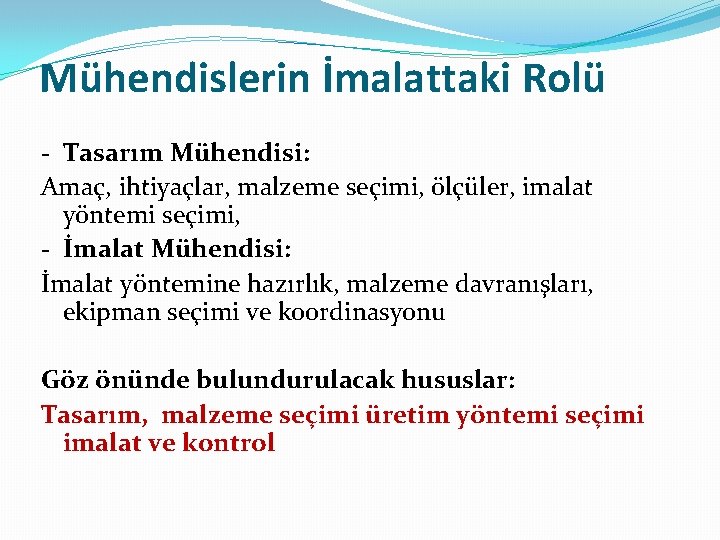 Mühendislerin İmalattaki Rolü

- Tasarım Mühendisi:
Amaç, ihtiyaçlar, malzeme seçimi, ölçüler, imalat yöntemi seçimi,
- İmalat Mühendisi:
İmalat yöntemine hazırlık, malzeme davranışları, ekipman seçimi ve koordinasyonu

Göz önünde bulundurulacak hususlar:
Tasarım, malzeme seçimi üretim yöntemi seçimi imalat ve kontrol